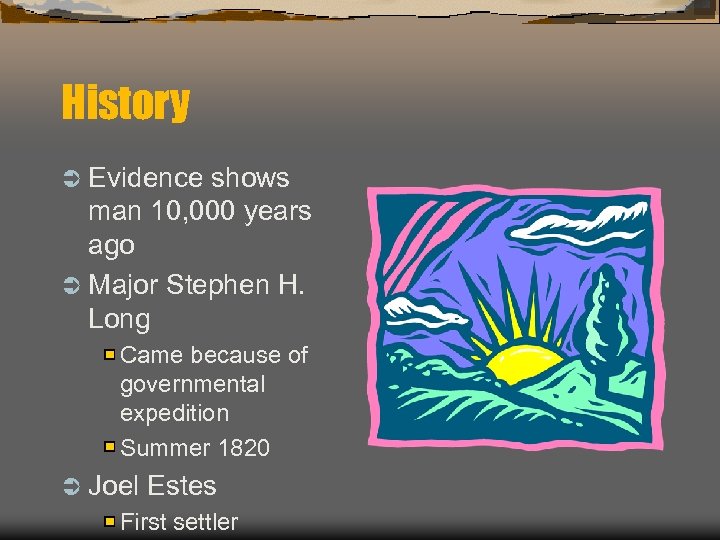 History

Evidence shows man 10,000 years ago

Major Stephen H. Long

Came because of governmental expedition

Summer 1820

Joel Estes

First settler